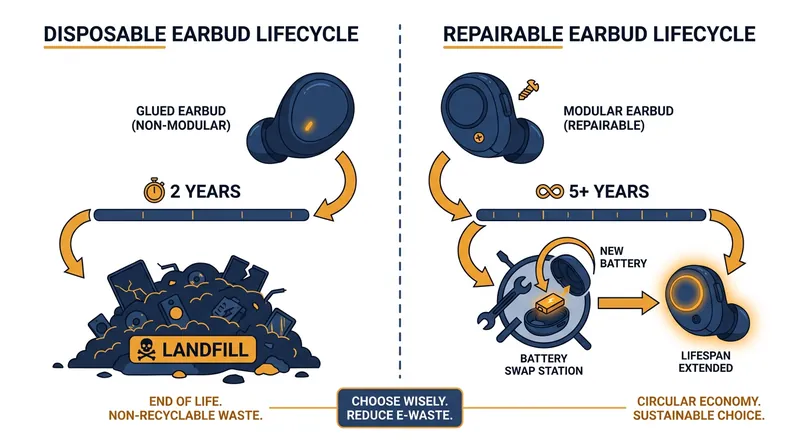 DISPOSABLE EARBUD LIFECYCLE

GLUED EARBUD (NON-MODULAR)

2 YEARS

LANDFILL

END OF LIFE. NON-RECYCLABLE WASTE.

REPAIRABLE EARBUD LIFECYCLE

MODULAR EARBUD (REPAIRABLE)

5+ YEARS

NEW BATTERY

BATTERY SWAP STATION

LIFESPAN EXTENDED

CIRCULAR ECONOMY. SUSTAINABLE CHOICE.

CHOOSE WISELY. REDUCE E-WASTE.